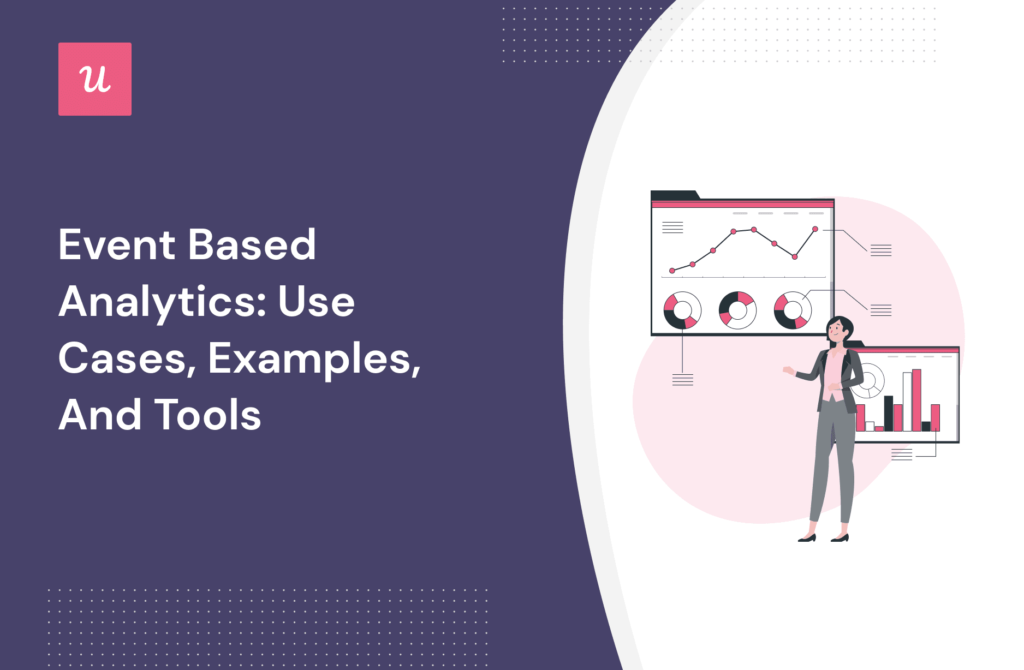 u

Event Based Analytics: Use Cases, Examples, And Tools